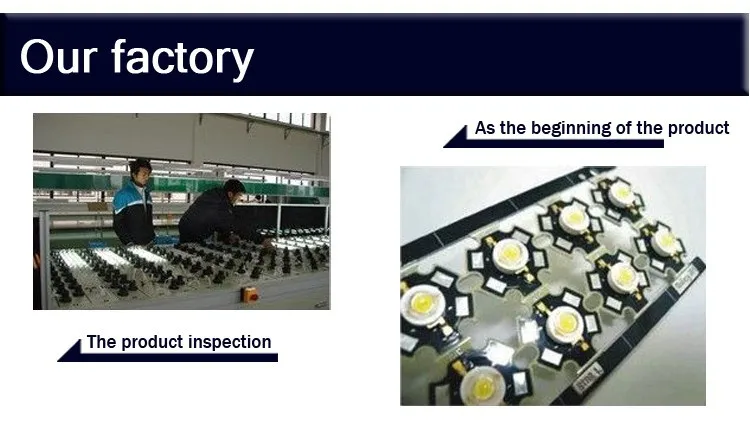 Our factory

As the beginning of the product

The product inspection